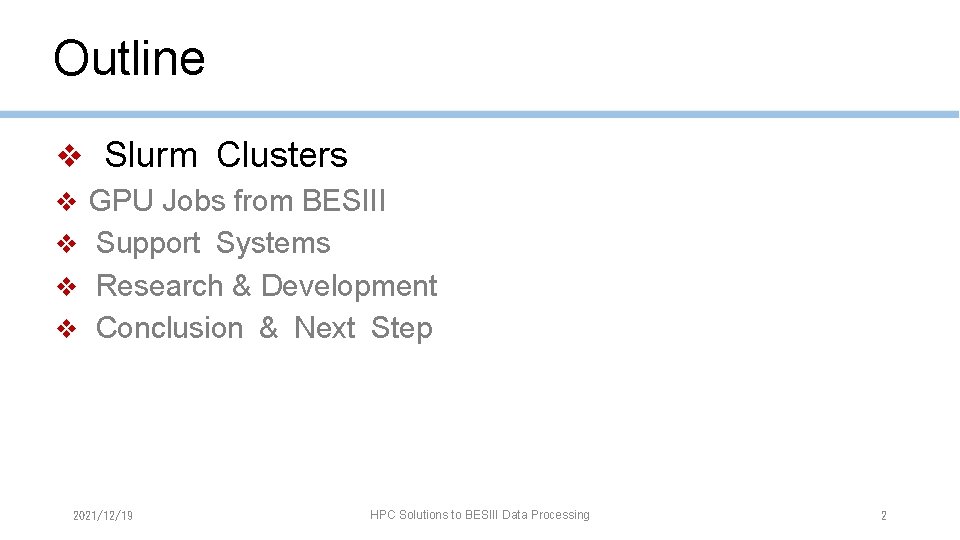 Outline

❖ Slurm Clusters
❖ GPU Jobs from BESIII
❖ Support Systems
❖ Research & Development
❖ Conclusion & Next Step

2021/12/19

HPC Solutions to BESIII Data Processing

2